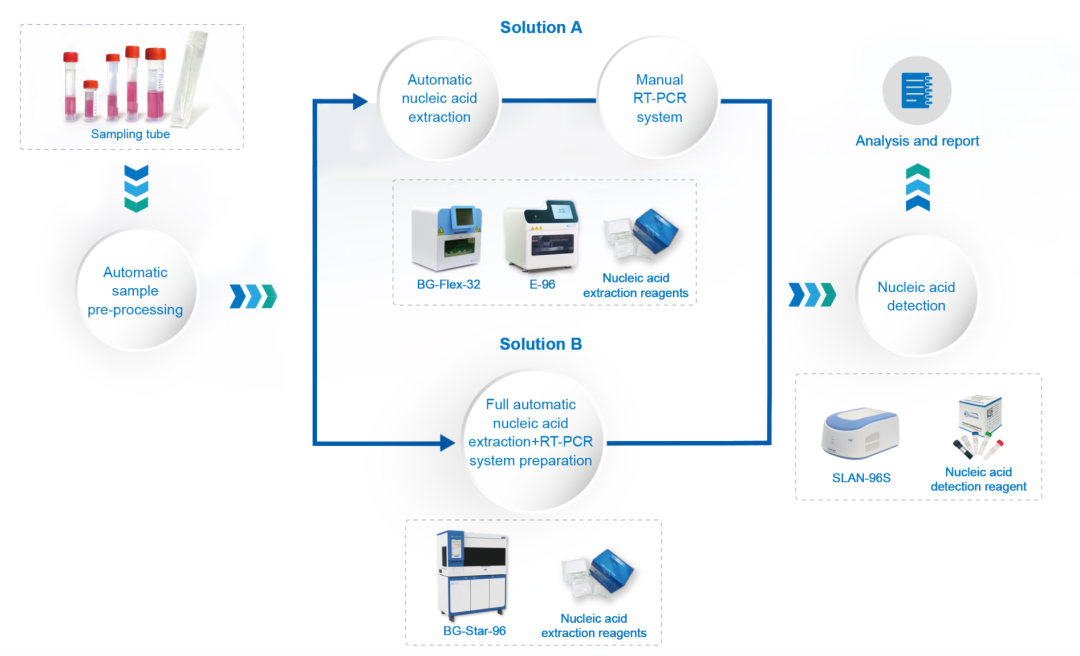 Sampling tube

Automatic sample pre-processing

Solution A

Automatic nucleic acid extraction

Manual RT-PCR system

BG-Flex-32

E-96

Nucleic acid extraction reagents

Solution B

Full automatic nucleic acid extraction+RT-PCR system preparation

BG-Star-96

Nucleic acid extraction reagents

Analysis and report

Nucleic acid detection

SLAN-96S

Nucleic acid detection reagent